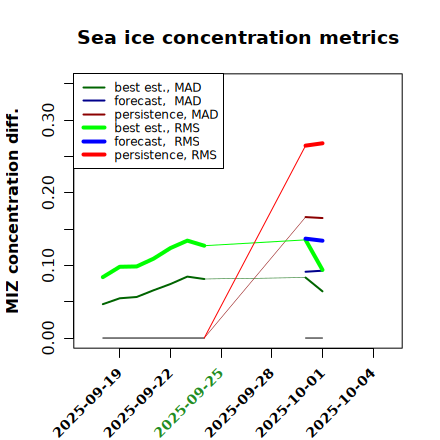 Sea ice concentration metrics

best est., MAD
forecast, MAD
persistence, MAD
best est., RMS
forecast, RMS
persistence, RMS

MIZ concentration diff.

0.00
0.10
0.20
0.30

2025-09-19
2025-09-22
2025-09-25
2025-09-28
2025-10-01
2025-10-04